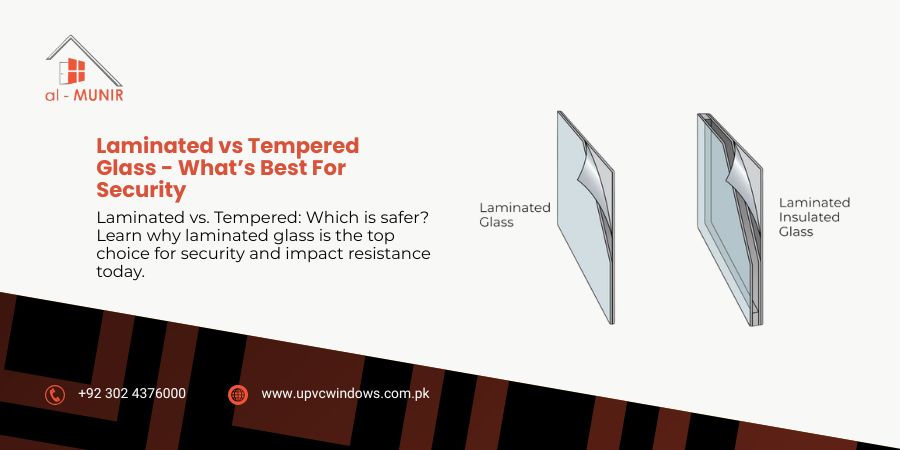 al - MUNIR

Laminated vs Tempered Glass - What's Best For Security

Laminated vs. Tempered: Which is safer? Learn why laminated glass is the top choice for security and impact resistance today.

Laminated Glass

Laminated Insulated Glass

+92 302 4376000

www.upvcwindows.com.pk